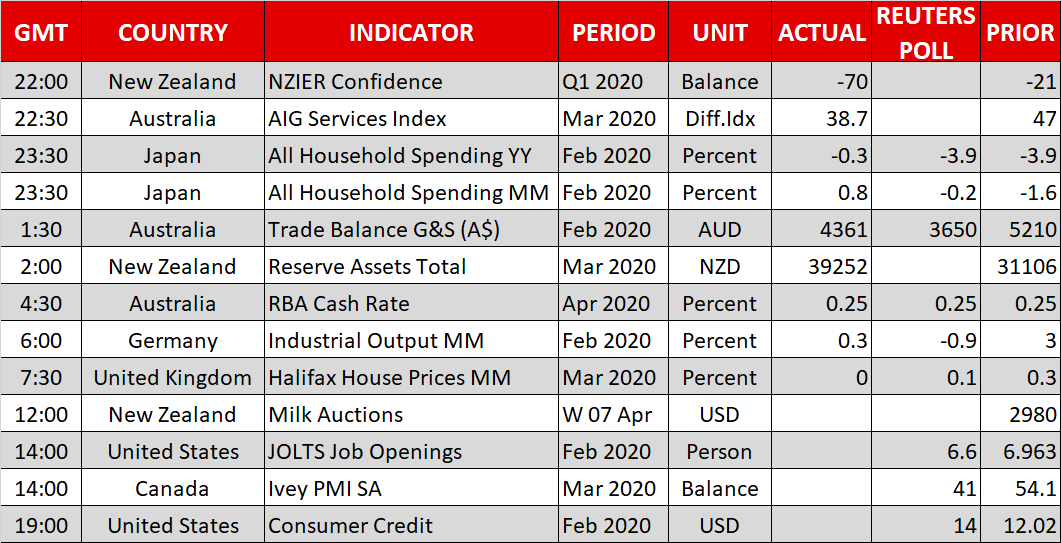 | GMT | COUNTRY | INDICATOR | PERIOD | UNIT | ACTUAL | REUTERS POLL | PRIOR |
|---|---|---|---|---|---|---|---|
| 22:00 | New Zealand | NZIER Confidence | Q1 2020 | Balance | -70 | | -21 |
| 22:30 | Australia | AIG Services Index | Mar 2020 | Diff.Idx | 38.7 | | 47 |
| 23:30 | Japan | All Household Spending YY | Feb 2020 | Percent | -0.3 | -3.9 | -3.9 |
| 23:30 | Japan | All Household Spending MM | Feb 2020 | Percent | 0.8 | -0.2 | -1.6 |
| 1:30 | Australia | Trade Balance G&S (A$) | Feb 2020 | AUD | 4361 | 3650 | 5210 |
| 2:00 | New Zealand | Reserve Assets Total | Mar 2020 | NZD | 39252 | | 31106 |
| 4:30 | Australia | RBA Cash Rate | Apr 2020 | Percent | 0.25 | 0.25 | 0.25 |
| 6:00 | Germany | Industrial Output MM | Feb 2020 | Percent | 0.3 | -0.9 | 3 |
| 7:30 | United Kingdom | Halifax House Prices MM | Mar 2020 | Percent | 0 | 0.1 | 0.3 |
| 12:00 | New Zealand | Milk Auctions | W 07 Apr | USD | | | 2980 |
| 14:00 | United States | JOLTS Job Openings | Feb 2020 | Person | | 6.6 | 6.963 |
| 14:00 | Canada | Ivey PMI SA | Mar 2020 | Balance | | 41 | 54.1 |
| 19:00 | United States | Consumer Credit | Feb 2020 | USD | | 14 | 12.02 |